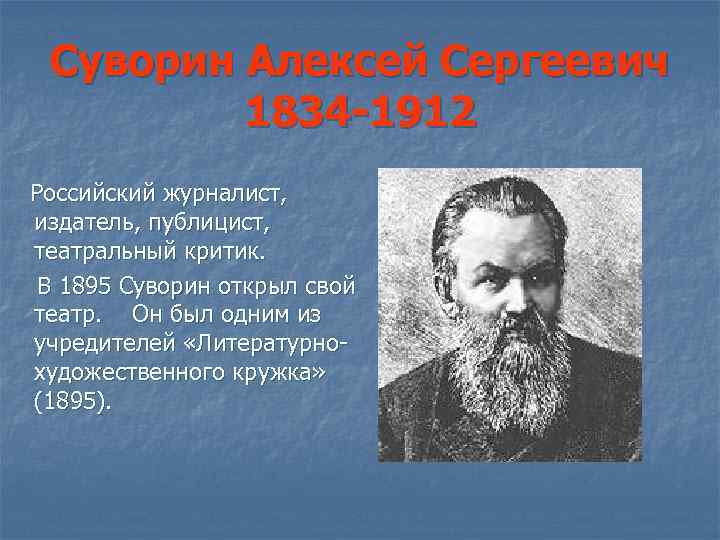 Суворин Алексей Сергеевич
1834-1912

Российский журналист, издатель, публицист, театральный критик.

В 1895 Суворин открыл свой театр. Он был одним из учредителей «Литературно-художественного кружка» (1895).